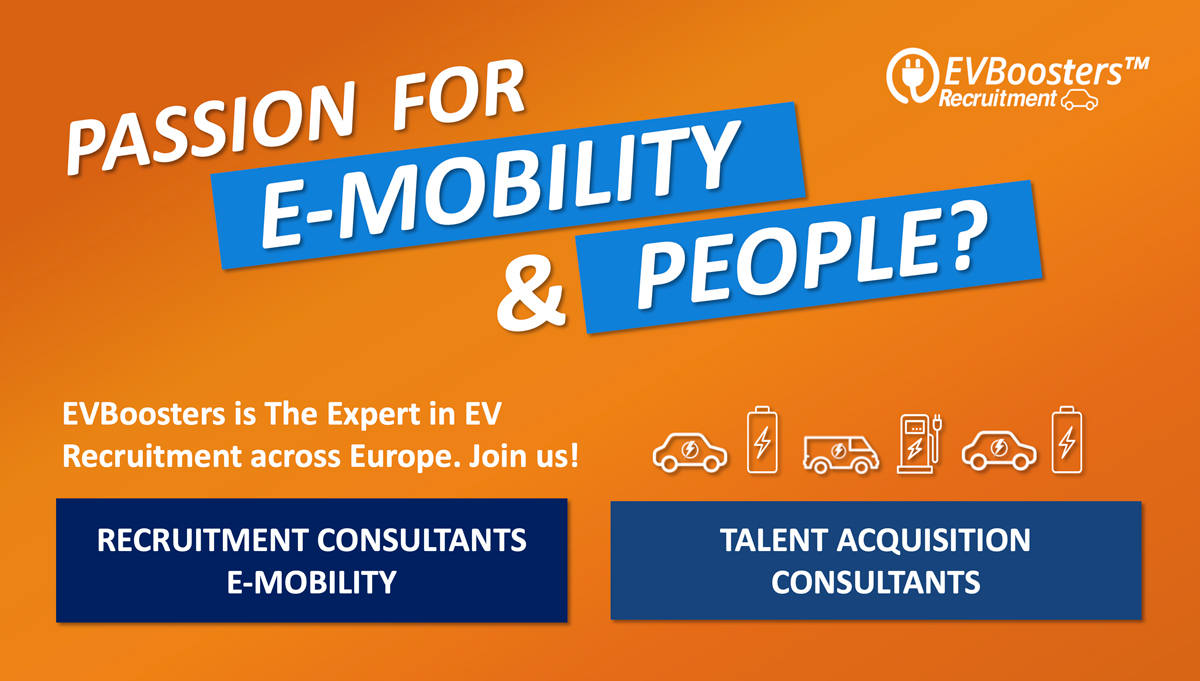 EVBoosters™
Recruitment

PASSION FOR
E-MOBILITY
& PEOPLE?

EVBoosters is The Expert in EV Recruitment across Europe. Join us!

RECRUITMENT CONSULTANTS
E-MOBILITY

TALENT ACQUISITION
CONSULTANTS